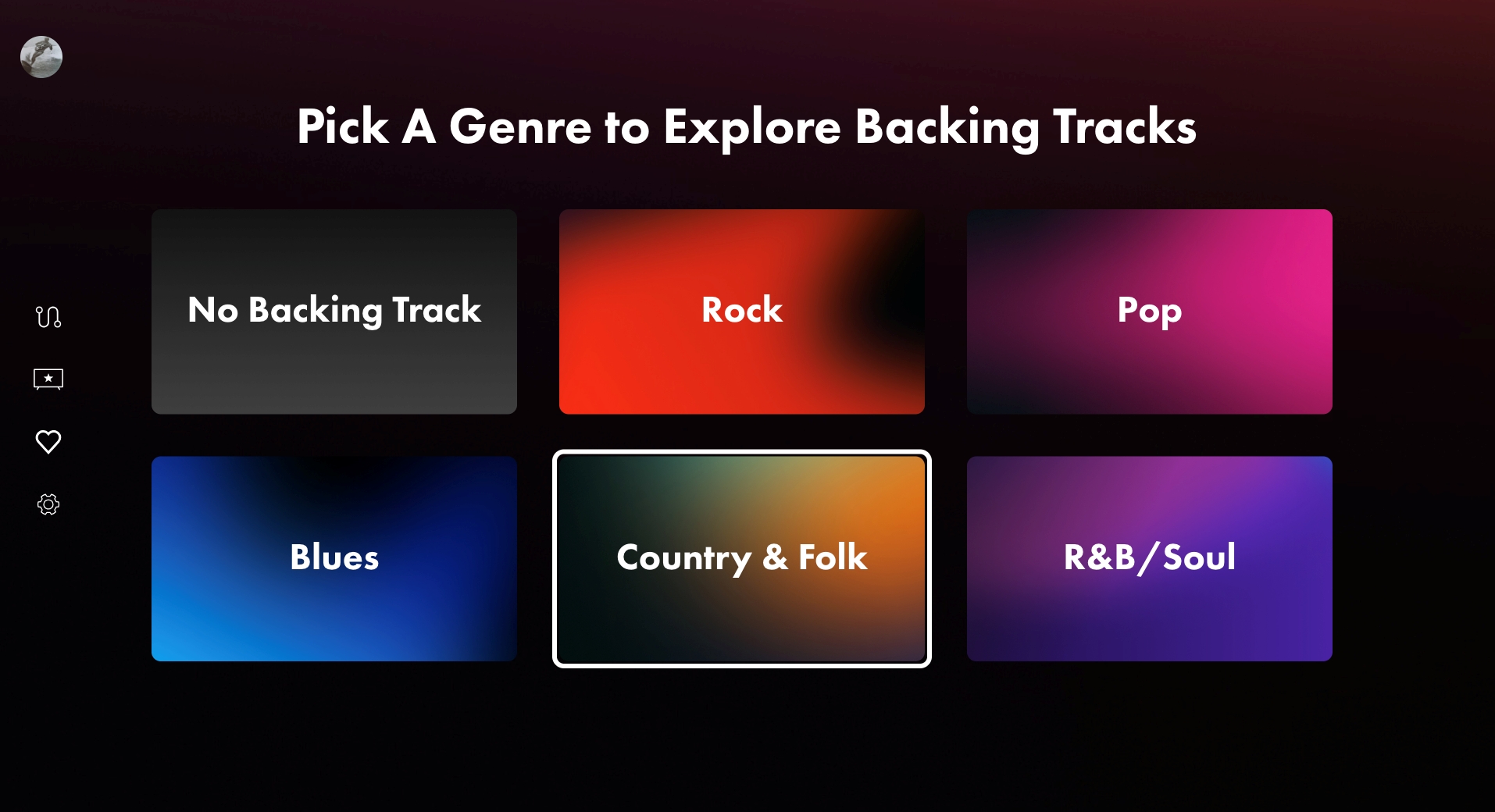 Pick A Genre to Explore Backing Tracks

No Backing Track

Rock

Pop

Blues

Country & Folk

R&B/Soul